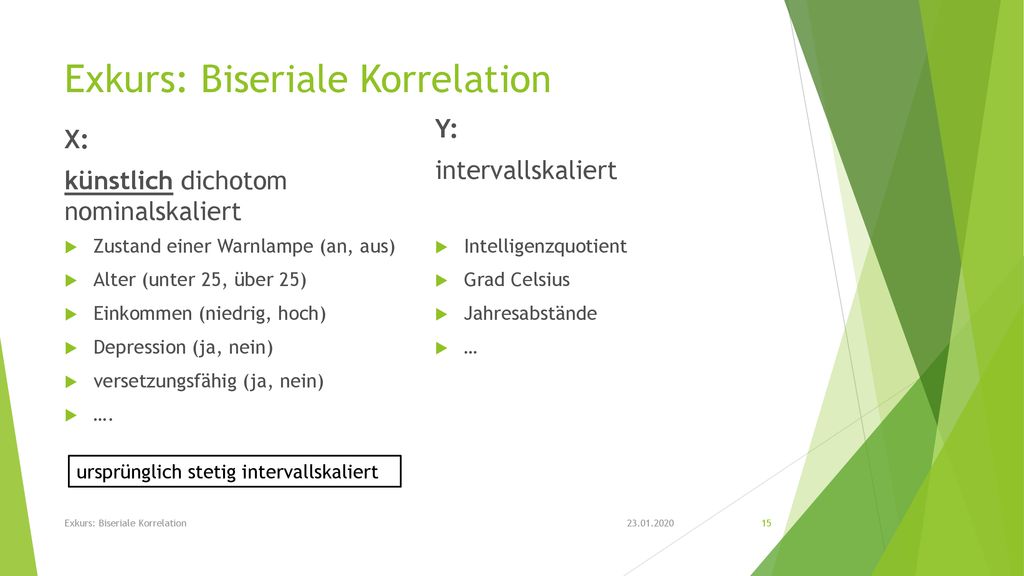 Exkurs: Biseriale Korrelation

X:

künstlich dichotom nominalskaliert

Zustand einer Warnlampe (an, aus)

Alter (unter 25, über 25)

Einkommen (niedrig, hoch)

Depression (ja, nein)

versetzungsfähig (ja, nein)

….

ursprünglich stetig intervallskaliert

Y:

intervallskaliert

Intelligenzquotient

Grad Celsius

Jahresabstände

…

Exkurs: Biseriale Korrelation

23.01.2020

15